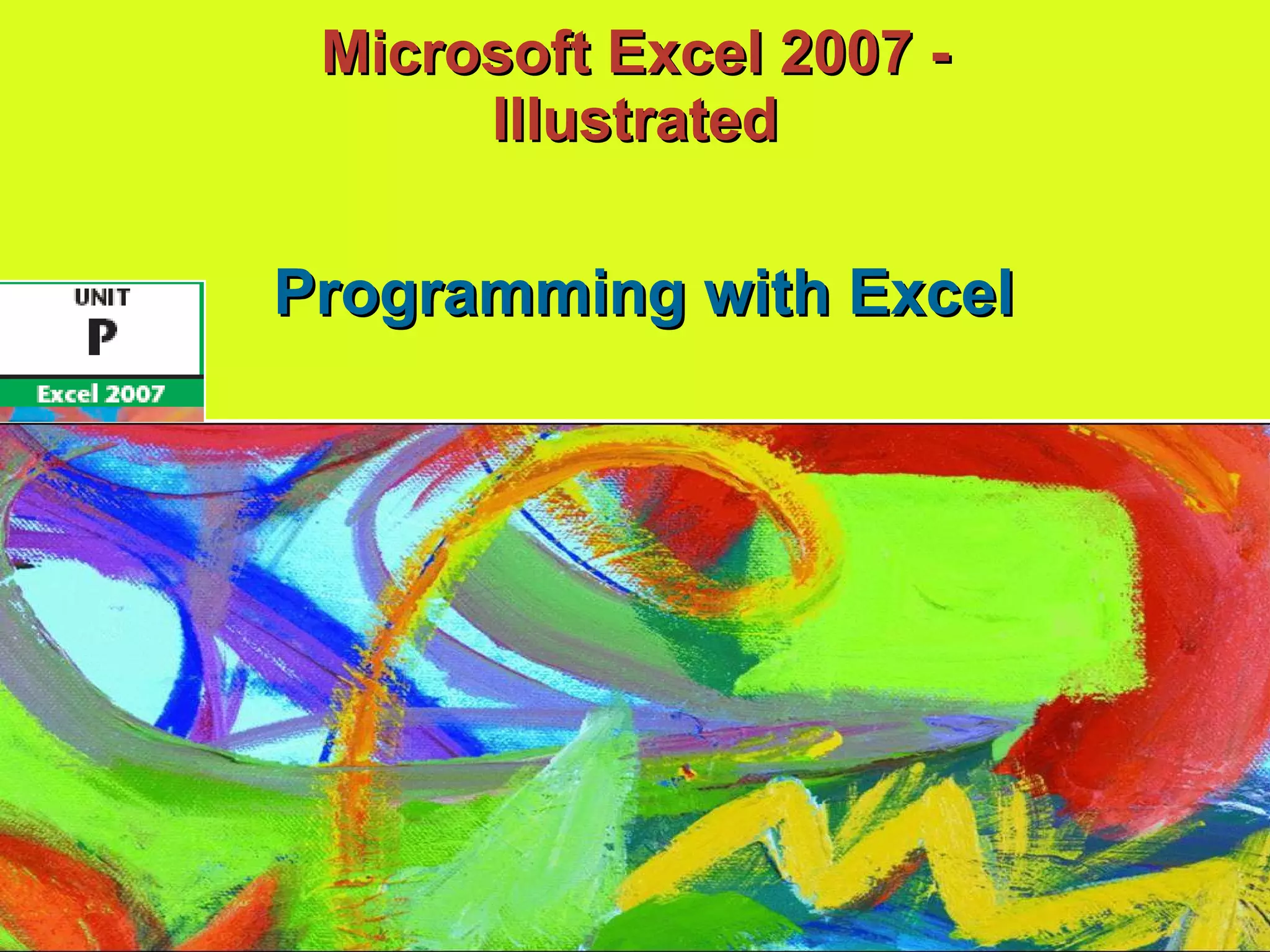 Microsoft Excel 2007 - Illustrated

UNIT
P
Excel 2007

Programming with Excel